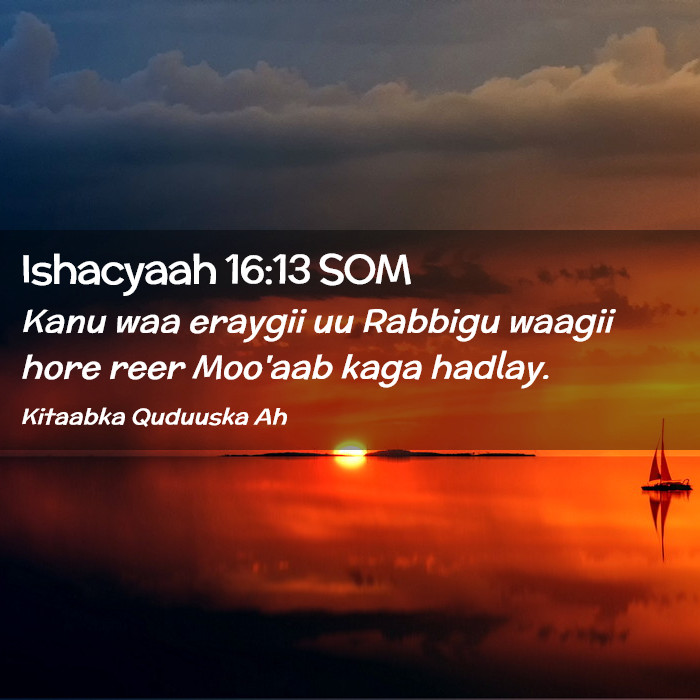 Ishacyaah 16:13 SOM

Kanu waa eraygii uu Rabbigu waagii hore reer Moo'aab kaga hadlay.

Kitaabka Quduuska Ah